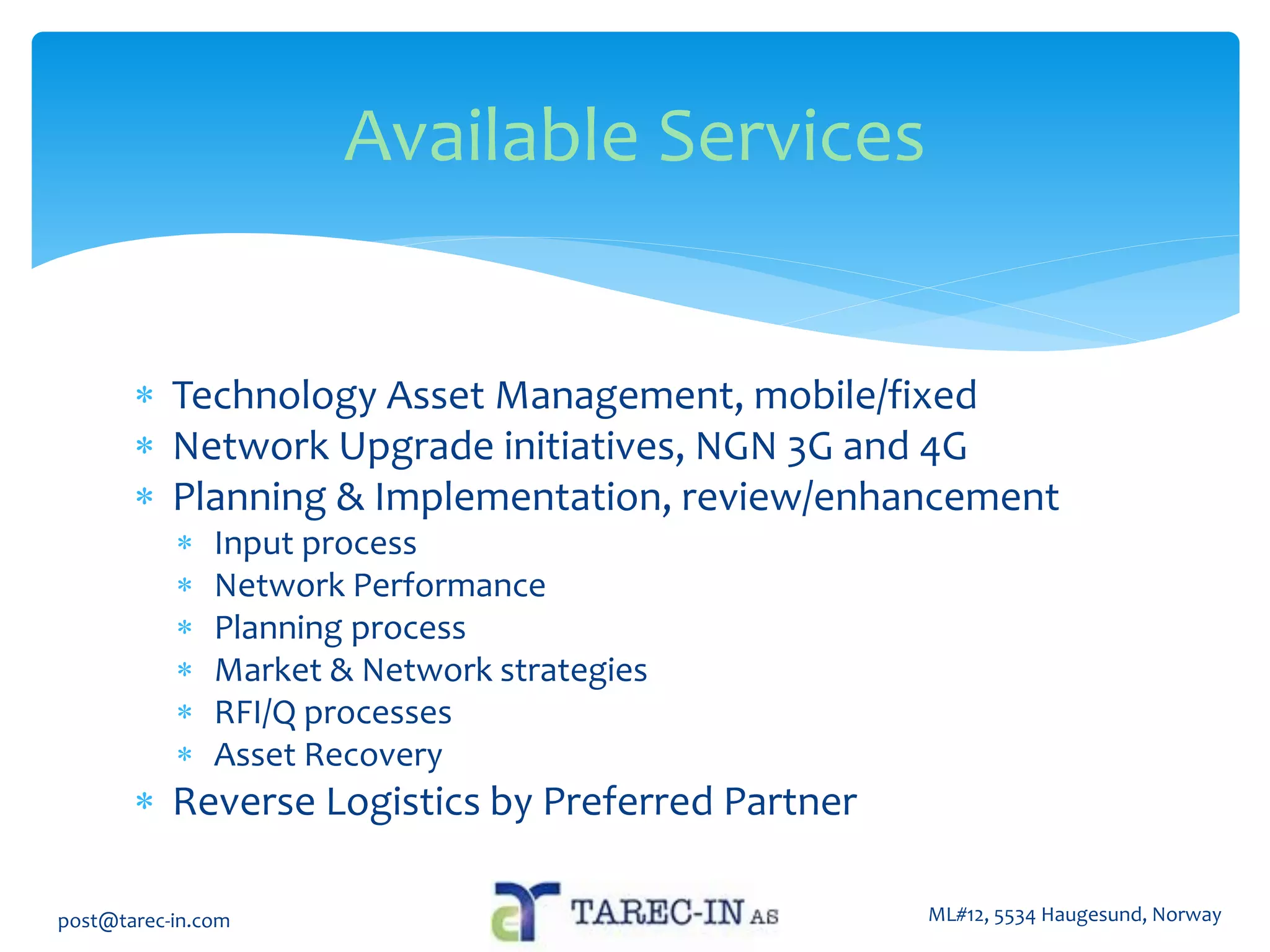 Available Services

* Technology Asset Management, mobile/fixed
* Network Upgrade initiatives, NGN 3G and 4G
* Planning & Implementation, review/enhancement
  * Input process
  * Network Performance
  * Planning process
  * Market & Network strategies
  * RFI/Q processes
  * Asset Recovery
* Reverse Logistics by Preferred Partner

post@tarec-in.com

TAREC-IN AS

ML#12, 5534 Haugesund, Norway